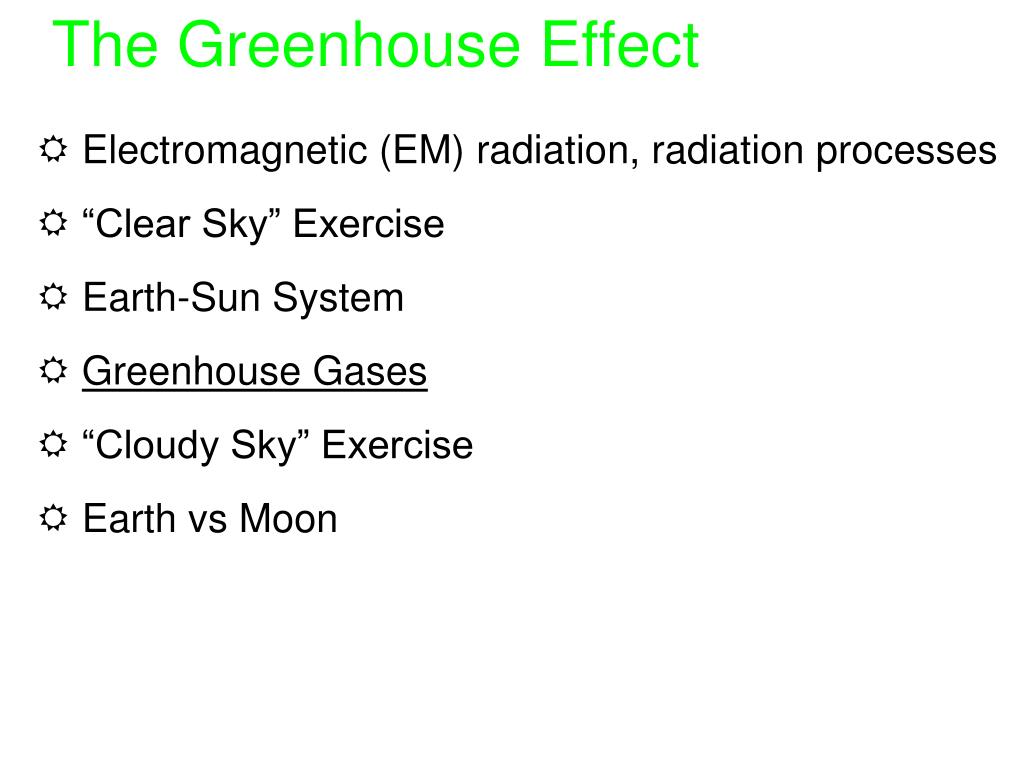 The Greenhouse Effect

☼ Electromagnetic (EM) radiation, radiation processes

☼ “Clear Sky” Exercise

☼ Earth-Sun System

☼ Greenhouse Gases

☼ “Cloudy Sky” Exercise

☼ Earth vs Moon